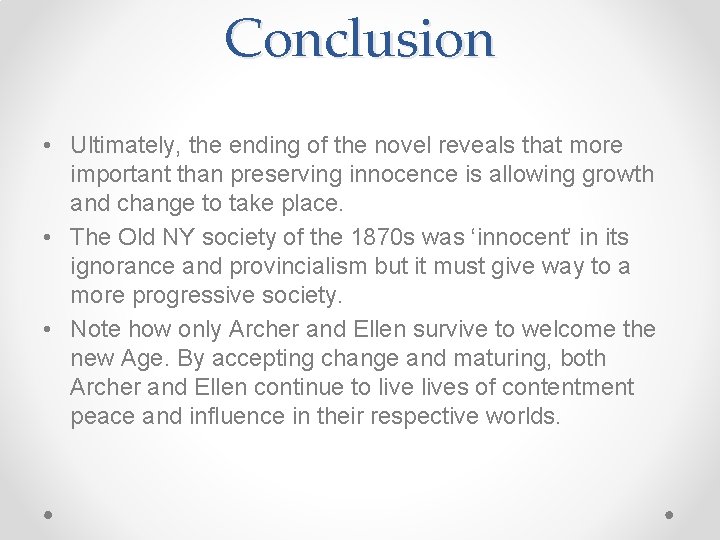 Conclusion

• Ultimately, the ending of the novel reveals that more important than preserving innocence is allowing growth and change to take place.
• The Old NY society of the 1870s was ‘innocent’ in its ignorance and provincialism but it must give way to a more progressive society.
• Note how only Archer and Ellen survive to welcome the new Age. By accepting change and maturing, both Archer and Ellen continue to live lives of contentment peace and influence in their respective worlds.